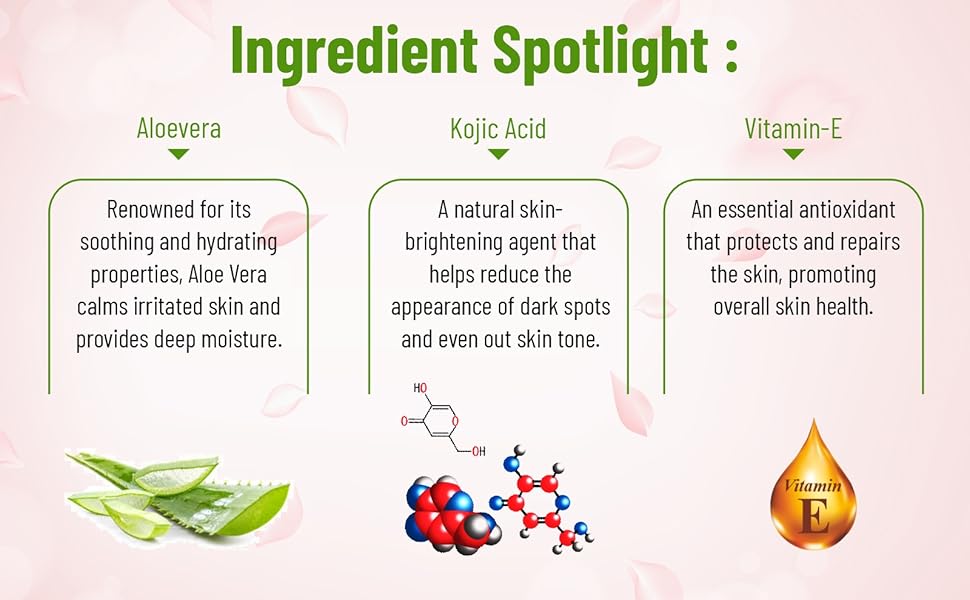 Ingredient Spotlight :

Aloevera

Renowned for its soothing and hydrating properties, Aloe Vera calms irritated skin and provides deep moisture.

Kojic Acid

A natural skin-brightening agent that helps reduce the appearance of dark spots and even out skin tone.

HO

O

O

OH

Vitamin-E

An essential antioxidant that protects and repairs the skin, promoting overall skin health.

Vitamin
E